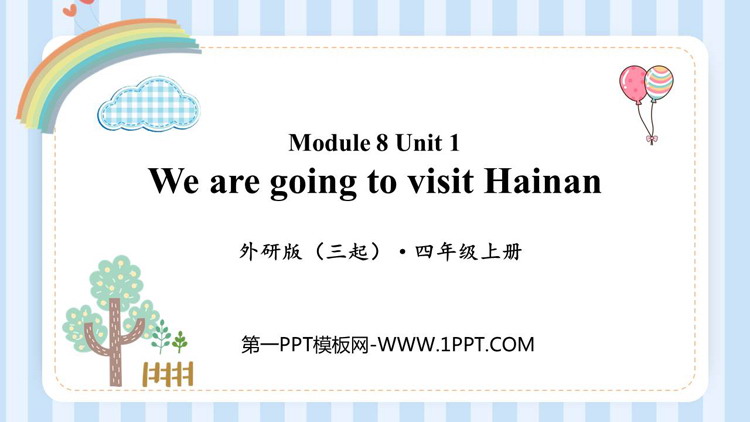 Module 8 Unit 1
We are going to visit Hainan

外研版（三起）·四年级上册

第一PPT模板网-WWW.1PPT.COM